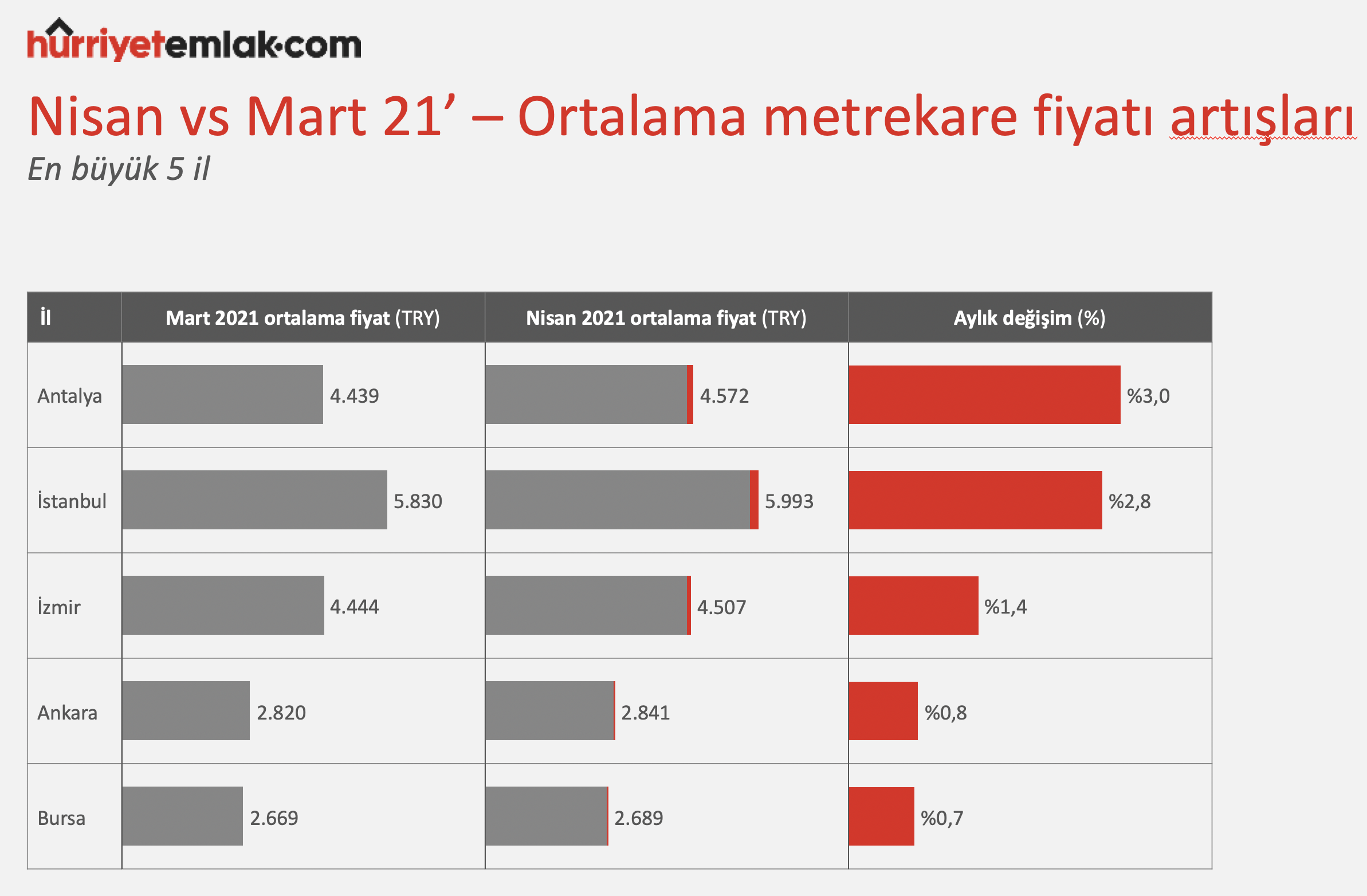 hürriyetemlak.com

Nisan vs Mart 21’ – Ortalama metrekare fiyatı artışları

En büyük 5 il

| İl | Mart 2021 ortalama fiyat (TRY) | Nisan 2021 ortalama fiyat (TRY) | Aylık değişim (%) |
|---|---|---|---|
| Antalya | 4.439 | 4.572 | %3,0 |
| İstanbul | 5.830 | 5.993 | %2,8 |
| İzmir | 4.444 | 4.507 | %1,4 |
| Ankara | 2.820 | 2.841 | %0,8 |
| Bursa | 2.669 | 2.689 | %0,7 |